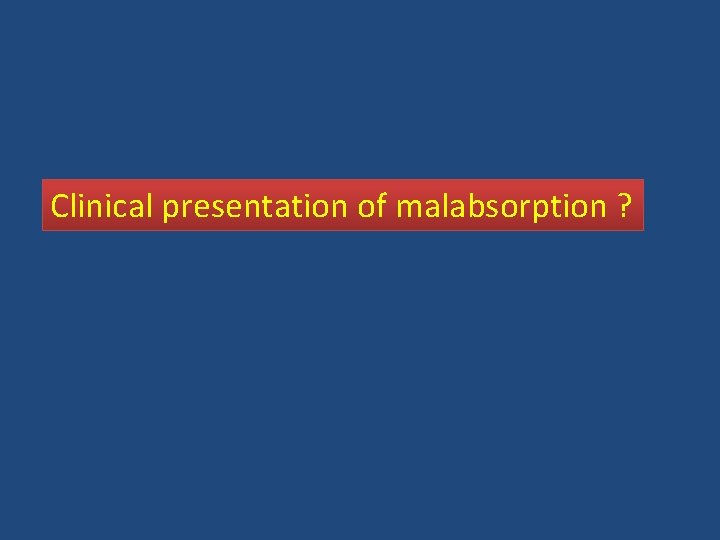 Clinical presentation of malabsorption ?